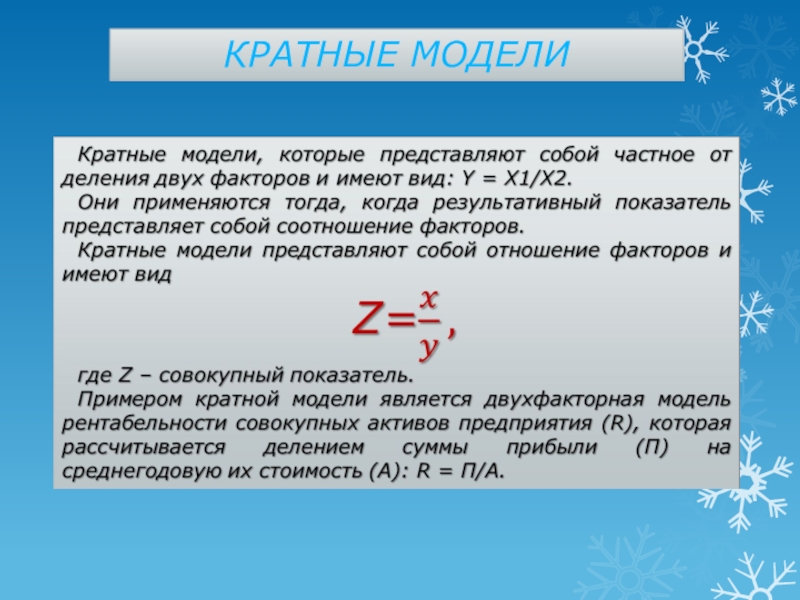 КРАТНЫЕ МОДЕЛИ

Кратные модели, которые представляют собой частное от деления двух факторов и имеют вид: Y = X1/X2.

Они применяются тогда, когда результативный показатель представляет собой соотношение факторов.

Кратные модели представляют собой отношение факторов и имеют вид

$Z=\frac{x}{y}$,

где Z – совокупный показатель.

Примером кратной модели является двухфакторная модель рентабельности совокупных активов предприятия (R), которая рассчитывается делением суммы прибыли (П) на среднегодовую их стоимость (А): R = П/А.